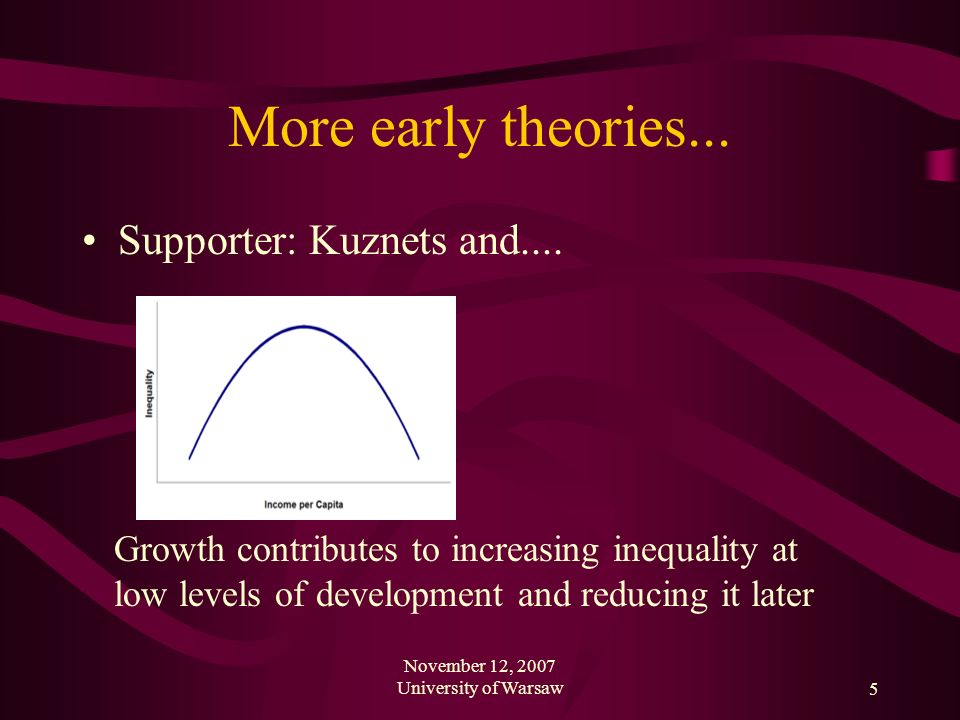 More early theories...

• Supporter: Kuznets and....

Inequality

Income per Capita

Growth contributes to increasing inequality at low levels of development and reducing it later

November 12, 2007
University of Warsaw

5